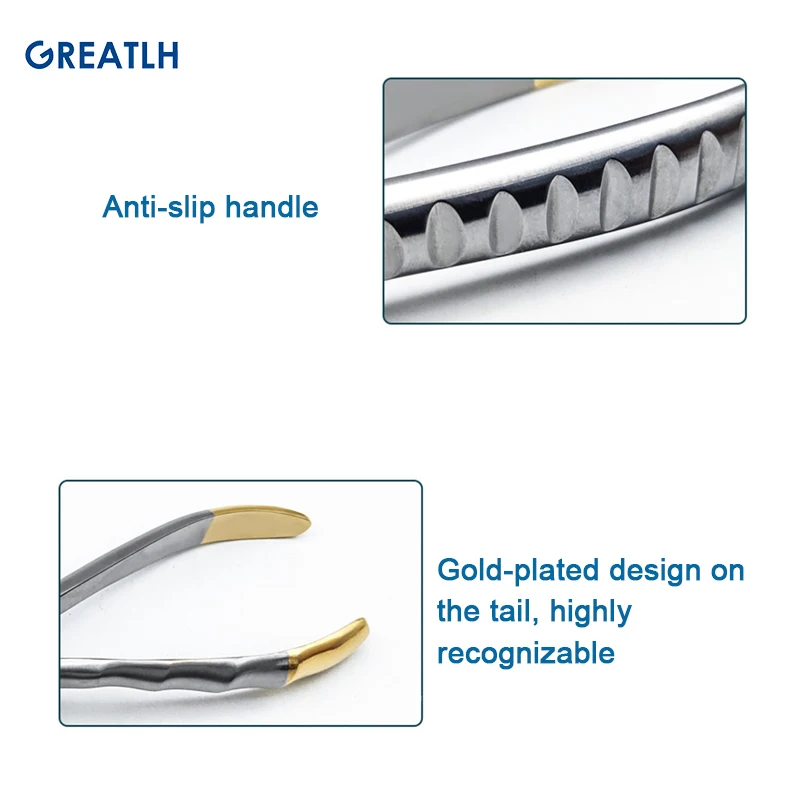 GREATLH

Anti-slip handle

Gold-plated design on the tail, highly recognizable